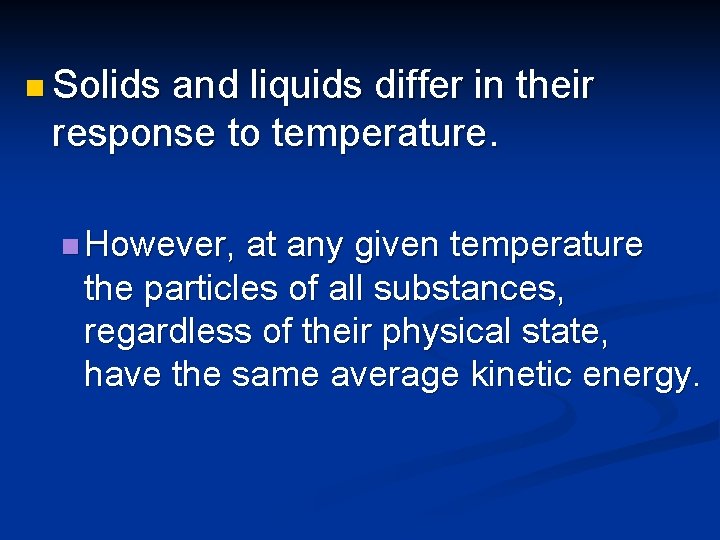 Solids and liquids differ in their response to temperature.

However, at any given temperature the particles of all substances, regardless of their physical state, have the same average kinetic energy.